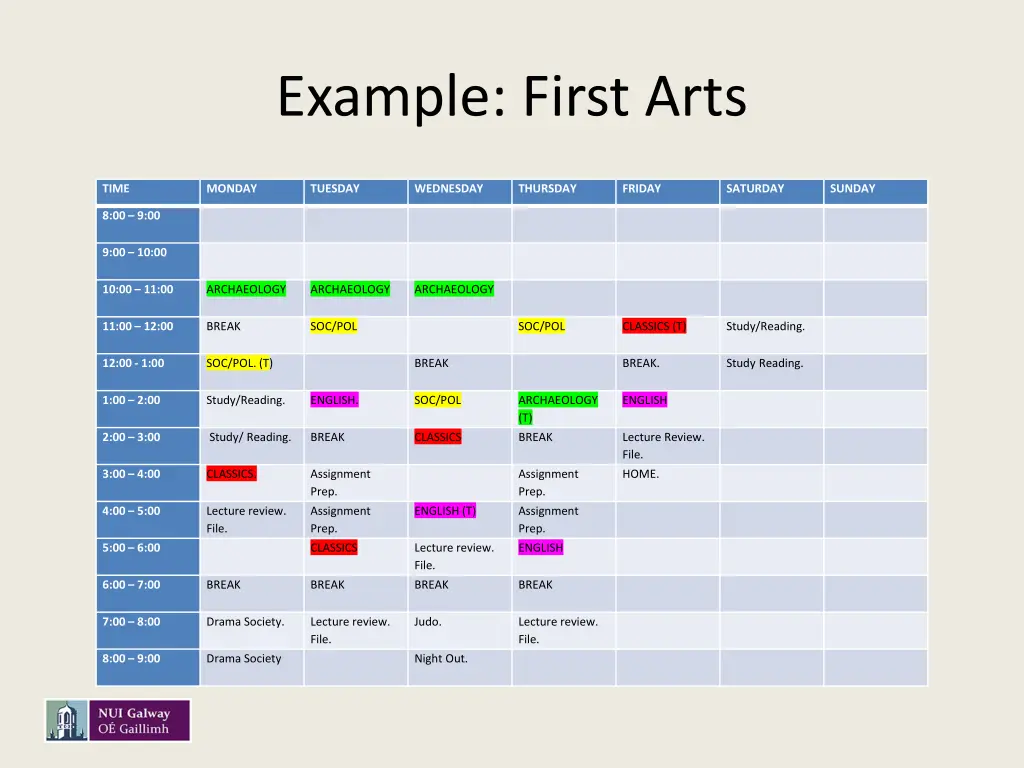 Example: First Arts

| TIME | MONDAY | TUESDAY | WEDNESDAY | THURSDAY | FRIDAY | SATURDAY | SUNDAY |
|---|---|---|---|---|---|---|---|
| 8:00 – 9:00 | | | | | | | |
| 9:00 – 10:00 | | | | | | | |
| 10:00 – 11:00 | ARCHAEOLOGY | ARCHAEOLOGY | ARCHAEOLOGY | | | | |
| 11:00 – 12:00 | BREAK | SOC/POL | | SOC/POL | CLASSICS (T) | Study/Reading. | |
| 12:00 - 1:00 | SOC/POL. (T) | | BREAK | | BREAK. | Study Reading. | |
| 1:00 – 2:00 | Study/Reading. | ENGLISH. | SOC/POL | ARCHAEOLOGY (T) | ENGLISH | | |
| 2:00 – 3:00 | Study/ Reading. | BREAK | CLASSICS | BREAK | Lecture Review. File. | | |
| 3:00 – 4:00 | CLASSICS. | Assignment Prep. | | Assignment Prep. | HOME. | | |
| 4:00 – 5:00 | Lecture review. File. | Assignment Prep. | ENGLISH (T) | Assignment Prep. | | | |
| 5:00 – 6:00 | | CLASSICS | Lecture review. File. | ENGLISH | | | |
| 6:00 – 7:00 | BREAK | BREAK | BREAK | BREAK | | | |
| 7:00 – 8:00 | Drama Society. | Lecture review. File. | Judo. | Lecture review. File. | | | |
| 8:00 – 9:00 | Drama Society | | Night Out. | | | | |

NUI Galway
OÉ Gaillimh